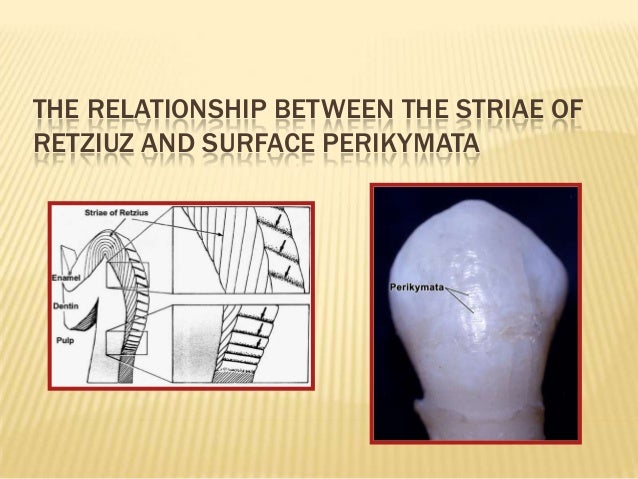 THE RELATIONSHIP BETWEEN THE STRIAE OF RETZIUZ AND SURFACE PERIKYMATA

Striae of Retzius

Enamel

Dentin

Pulp

Perikymata